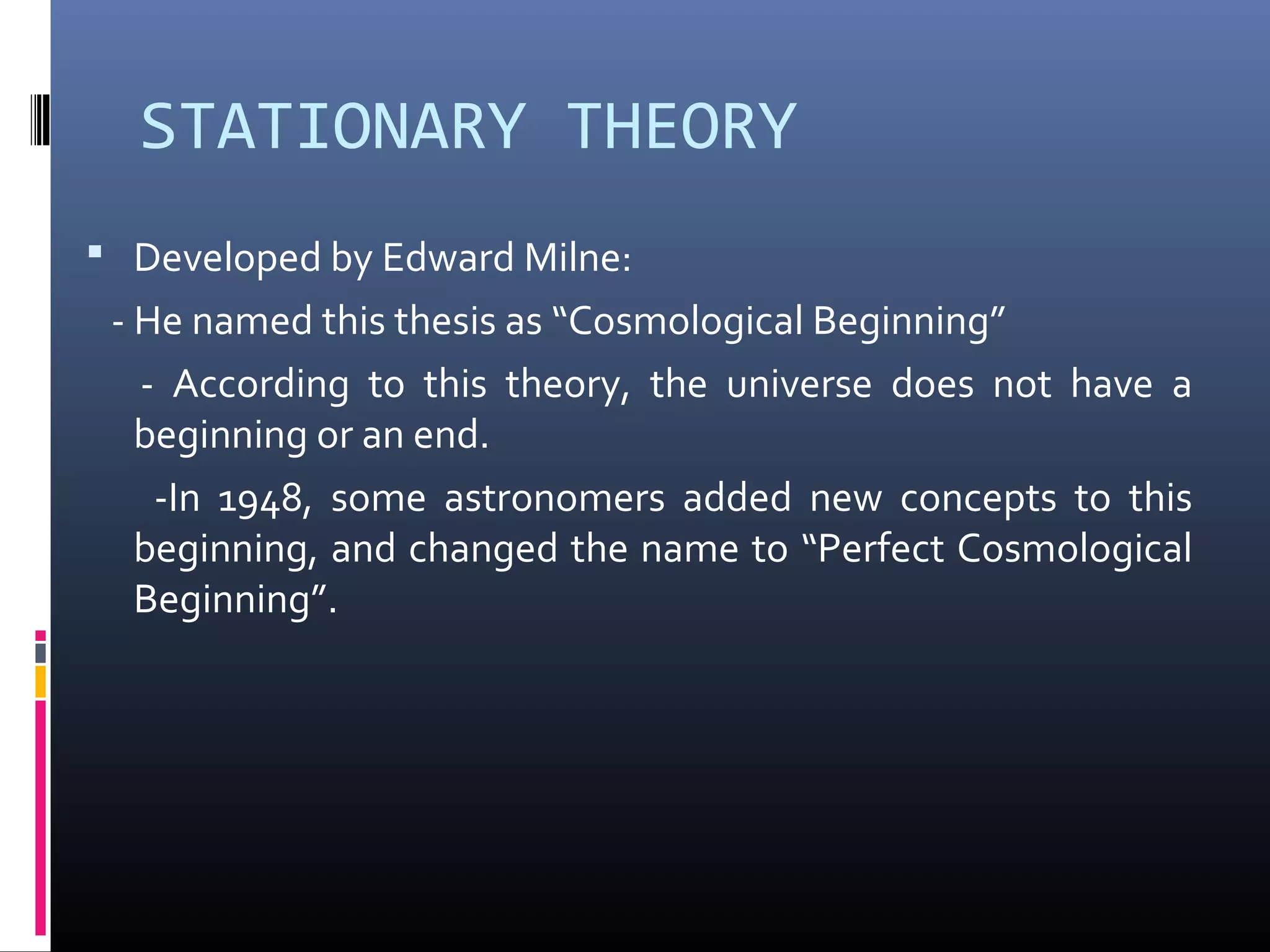 STATIONARY THEORY

▪ Developed by Edward Milne:

- He named this thesis as “Cosmological Beginning”

- According to this theory, the universe does not have a beginning or an end.

-In 1948, some astronomers added new concepts to this beginning, and changed the name to “Perfect Cosmological Beginning”.